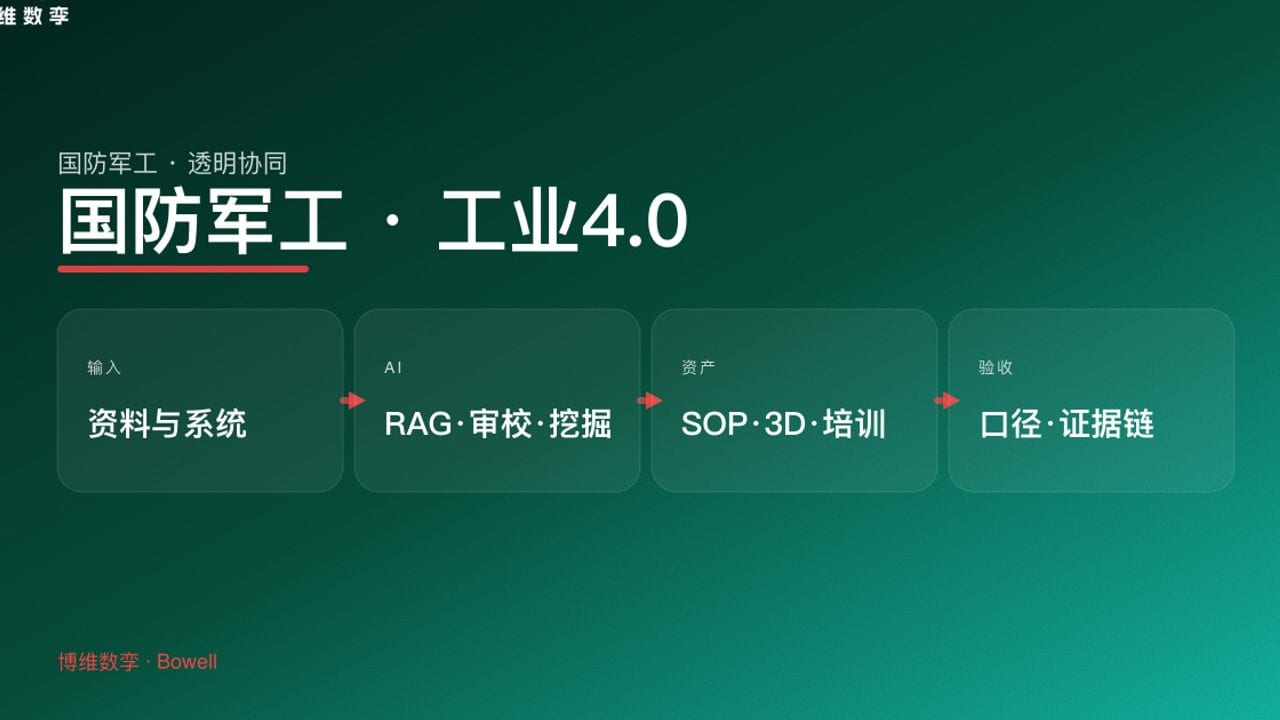 维数孪

国防军工 · 透明协同

国防军工 · 工业4.0

输入

资料与系统

AI

RAG·审校·挖掘

资产

SOP·3D·培训

验收

口径·证据链

博维数孪 · Bowell